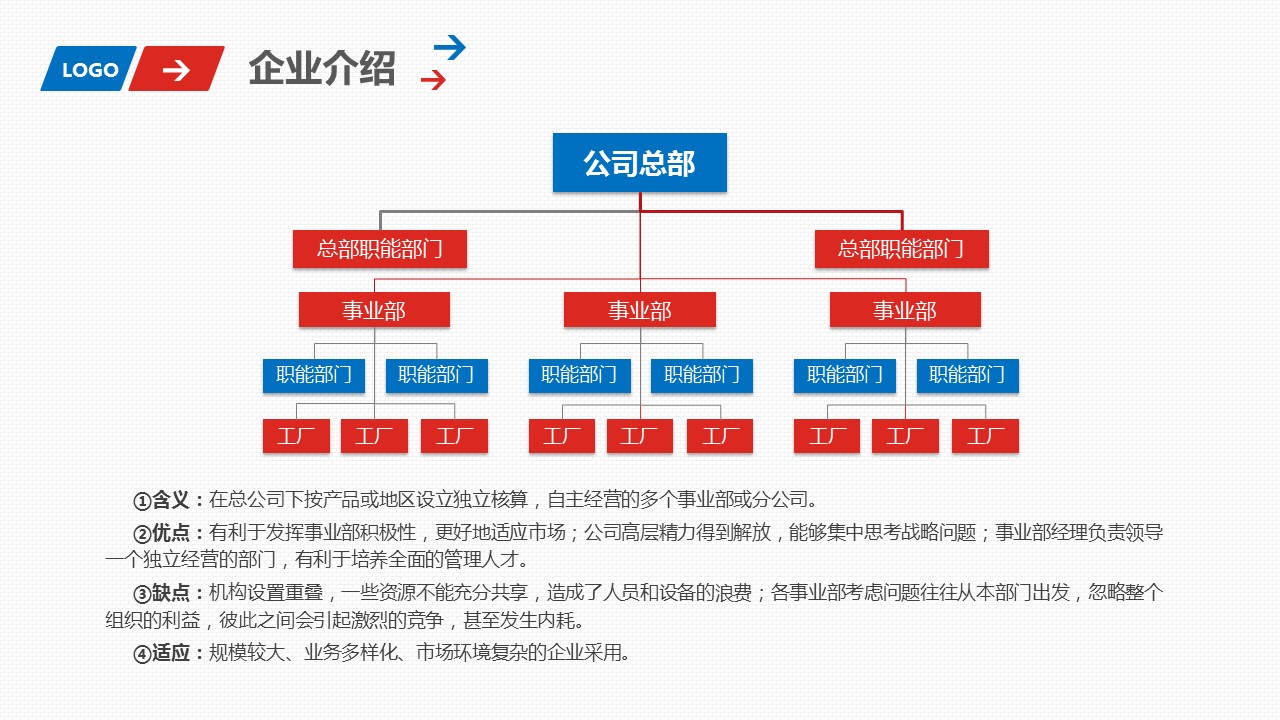 LOGO

企业介绍

公司总部

总部职能部门
总部职能部门

事业部
事业部
事业部

职能部门
职能部门
职能部门
职能部门
职能部门
职能部门

工厂
工厂
工厂
工厂
工厂
工厂
工厂
工厂
工厂

①含义：在总公司下按产品或地区设立独立核算，自主经营的多个事业部或分公司。

②优点：有利于发挥事业部积极性，更好地适应市场；公司高层精力得到解放，能够集中思考战略问题；事业部经理负责领导一个独立经营的部门，有利于培养全面的管理人才。

③缺点：机构设置重叠，一些资源不能充分共享，造成了人员和设备的浪费；各事业部考虑问题往往从本部门出发，忽略整个组织的利益，彼此之间会引起激烈的竞争，甚至发生内耗。

④适应：规模较大、业务多样化、市场环境复杂的企业采用。